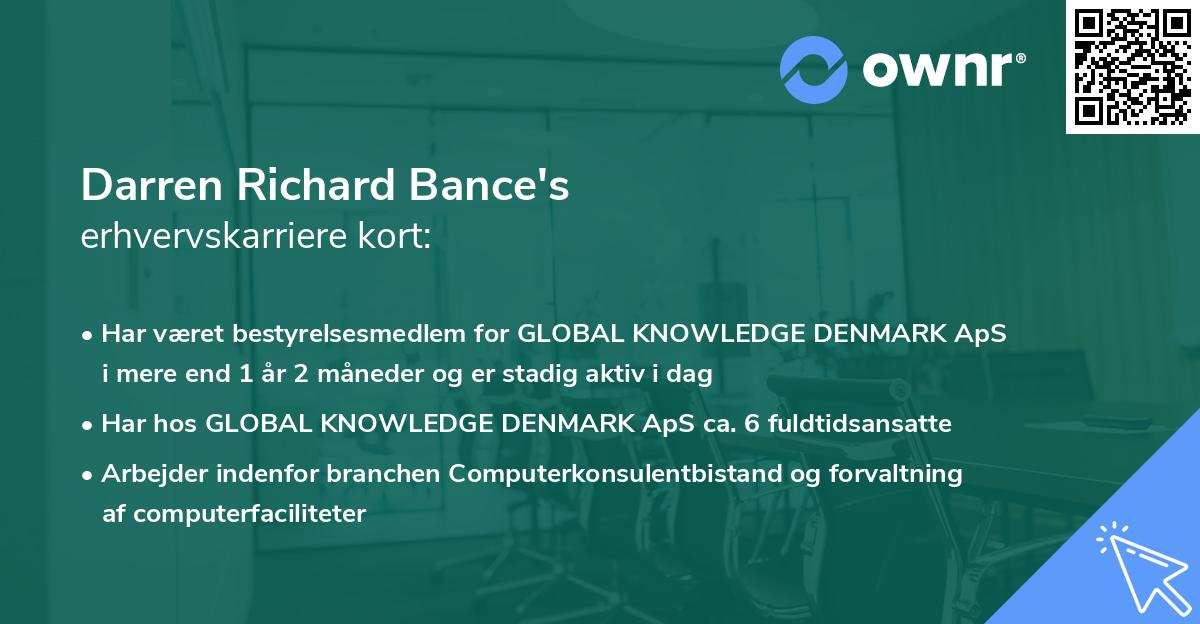 ownr®

Darren Richard Bance's
erhvervskarriere kort:

• Har været bestyrelsesmedlem for GLOBAL KNOWLEDGE DENMARK ApS i mere end 1 år 2 måneder og er stadig aktiv i dag
• Har hos GLOBAL KNOWLEDGE DENMARK ApS ca. 6 fuldtidsansatte
• Arbejder indenfor branchen Computerkonsulentbistand og forvaltning af computerfaciliteter